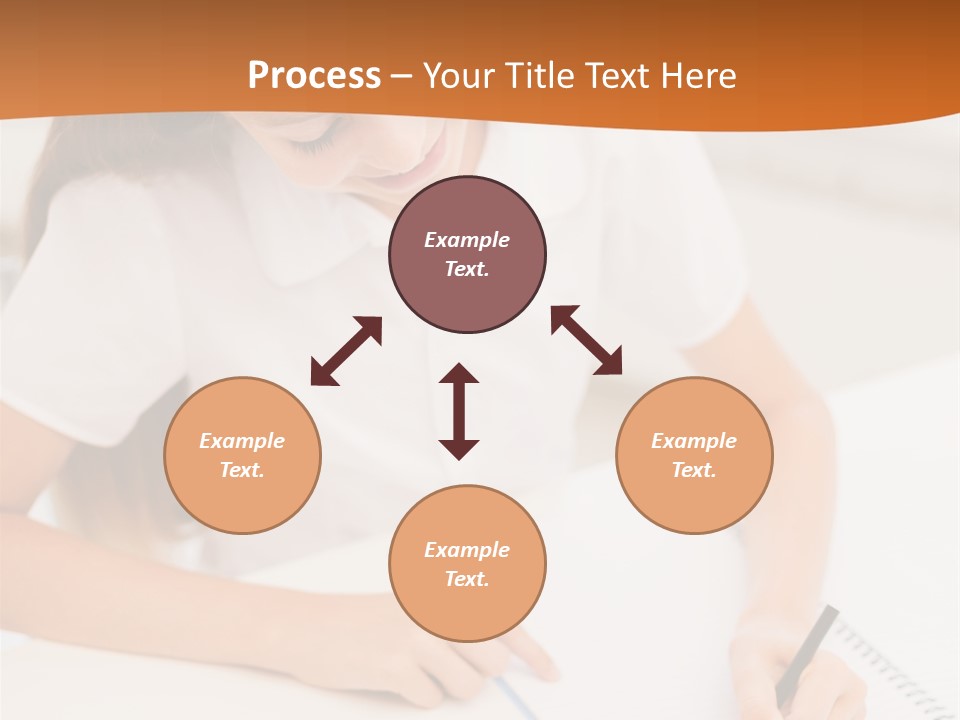 Process – Your Title Text Here

Example Text.

Example Text.

Example Text.

Example Text.